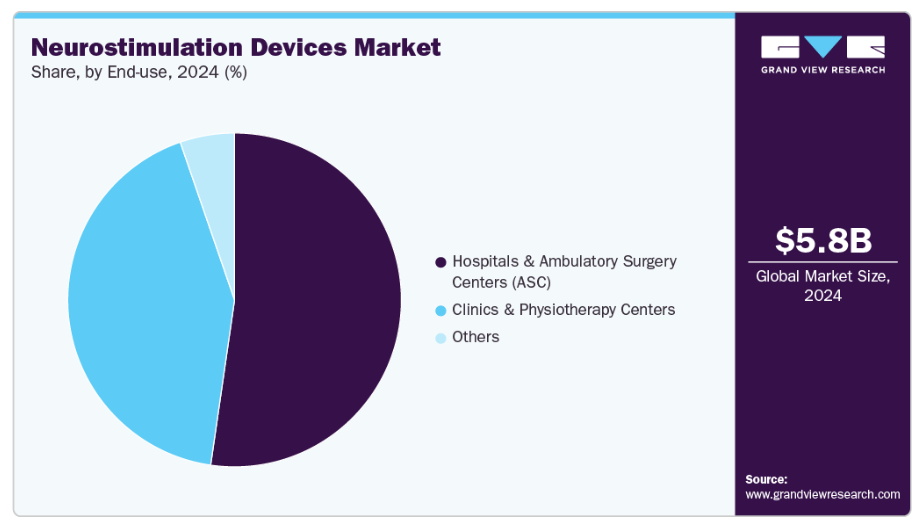 Neurostimulation Devices Market
Share, by End-use, 2024 (%)

Hospitals & Ambulatory Surgery Centers (ASC)
Clinics & Physiotherapy Centers
Others

GVR
GRAND VIEW RESEARCH

$5.8B
Global Market Size, 2024

Source:
www.grandviewresearch.com